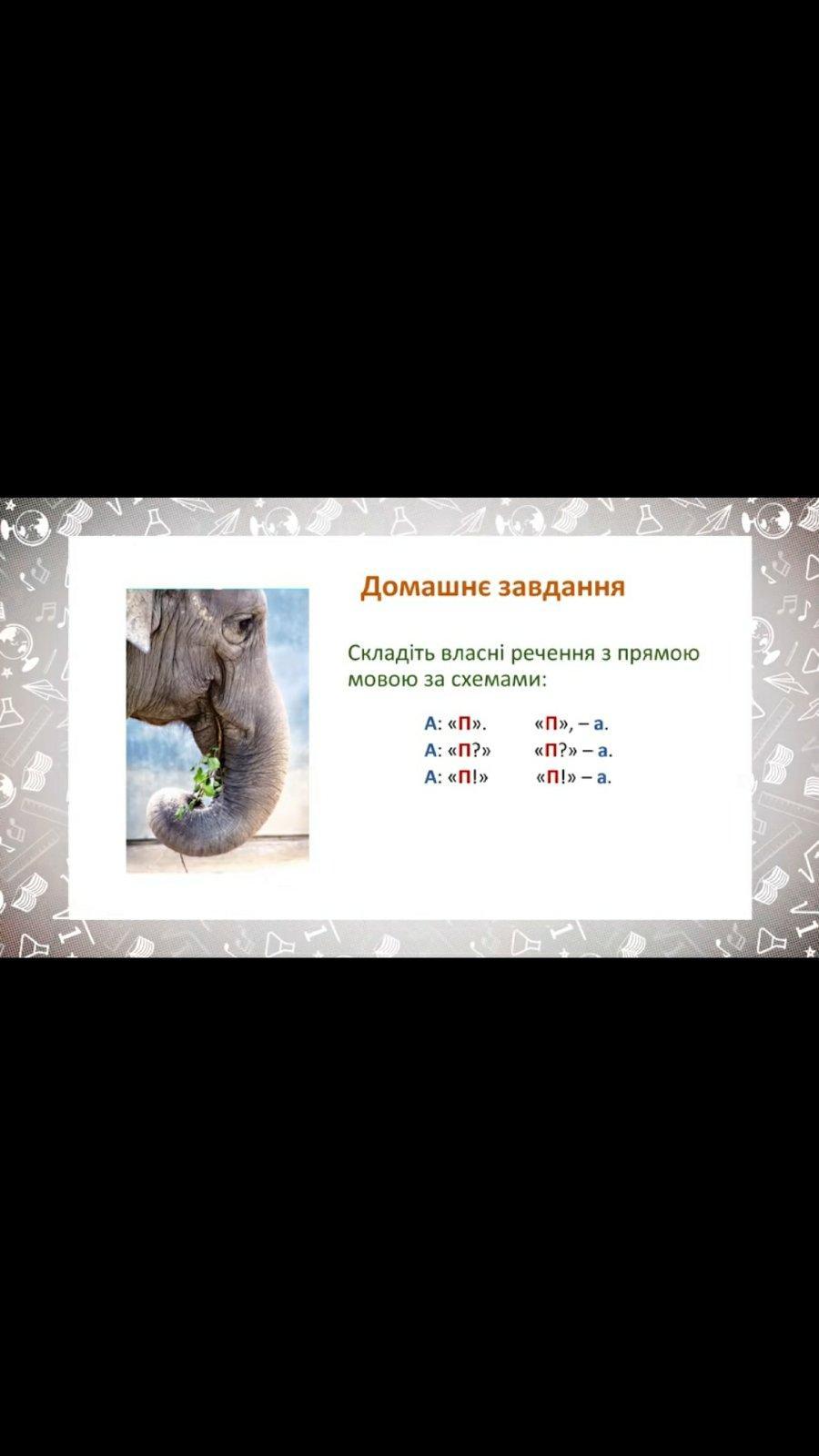 Домашнє завдання

Складіть власні речення з прямою мовою за схемами:

А: «П». «П», – а.
А: «П?» «П?» – а.
А: «П!» «П!» – а.